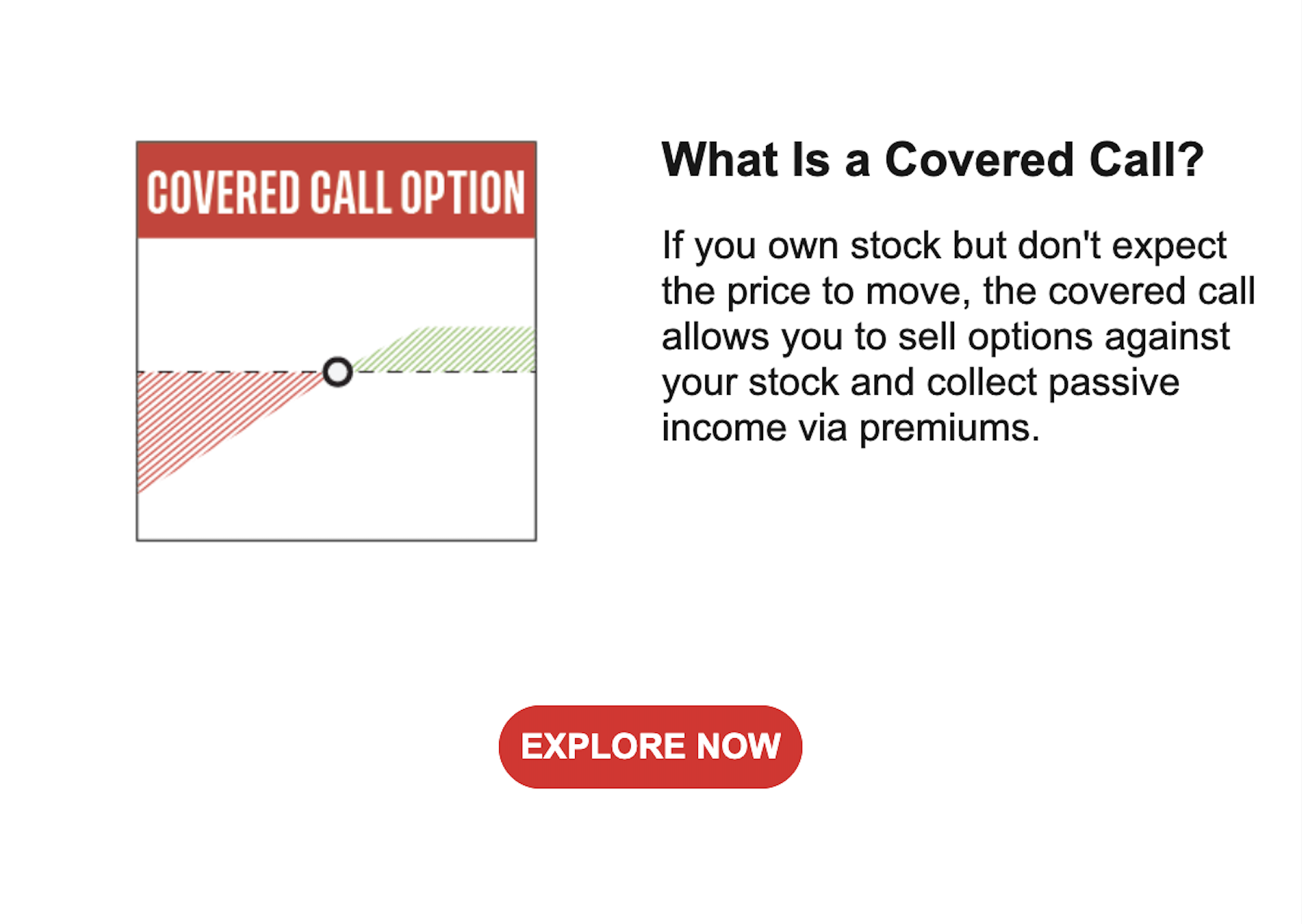 COVERED CALL OPTION

What Is a Covered Call?

If you own stock but don't expect the price to move, the covered call allows you to sell options against your stock and collect passive income via premiums.

EXPLORE NOW